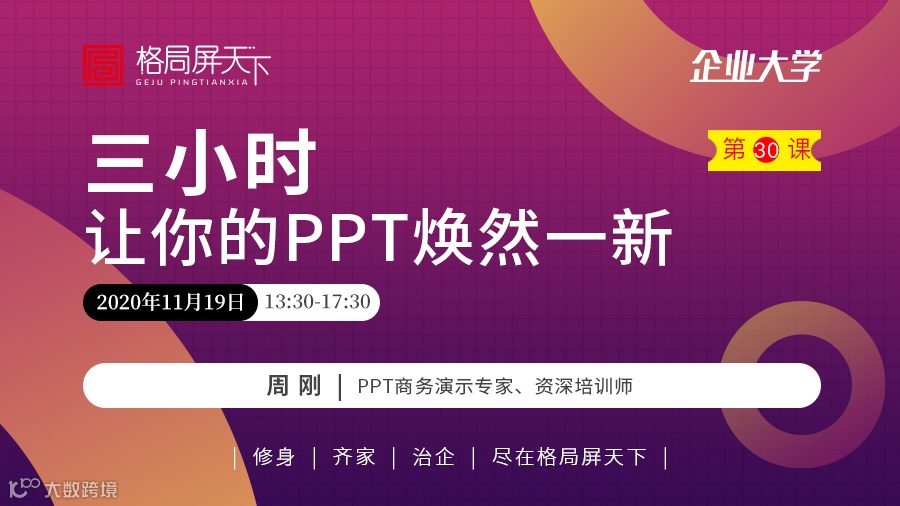 格局屏天下
GEJU PINGTIANXIA

企业大学

第 30 课

三小时
让你的PPT焕然一新

2020年11月19日 13:30-17:30

周 刚 | PPT商务演示专家、资深培训师

| 修身 | 齐家 | 治企 | 尽在格局屏天下 |

大数跨境